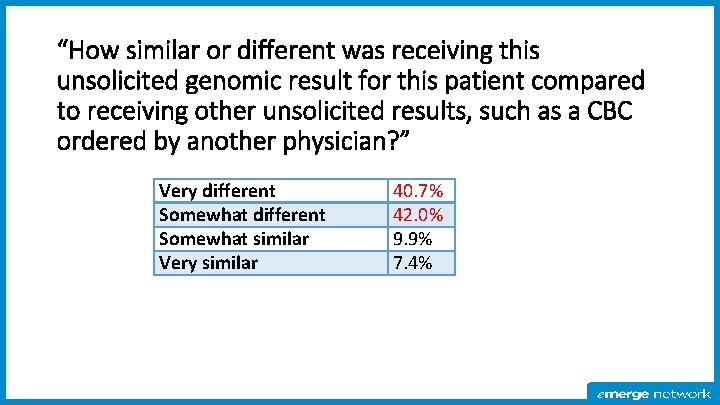 “How similar or different was receiving this unsolicited genomic result for this patient compared to receiving other unsolicited results, such as a CBC ordered by another physician?”

| Very different | 40.7% |
|---|---|
| Somewhat different | 42.0% |
| Somewhat similar | 9.9% |
| Very similar | 7.4% |

emerge network